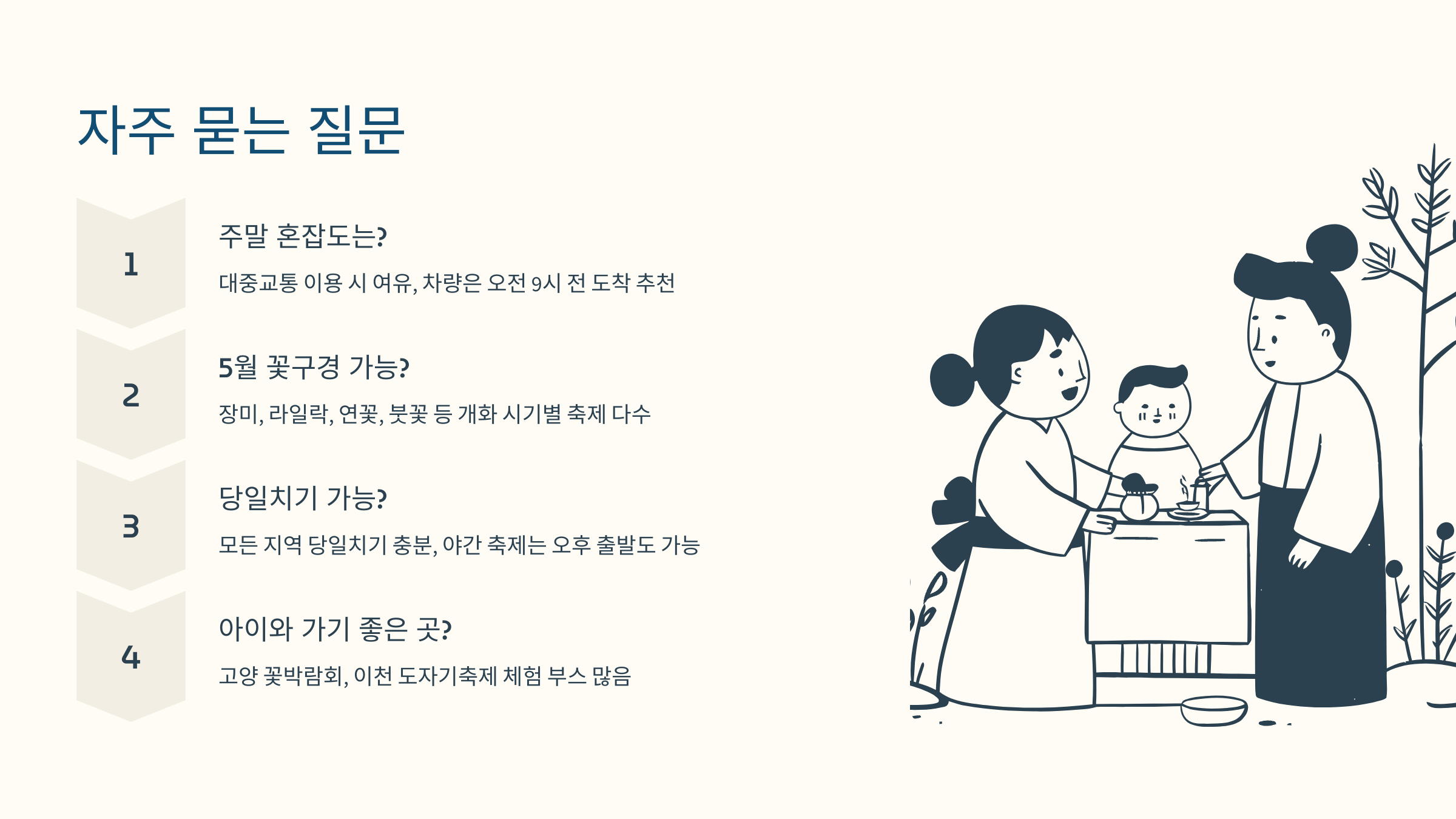 자주 묻는 질문

1

주말 혼잡도는?

대중교통 이용 시 여유, 차량은 오전 9시 전 도착 추천

2

5월 꽃구경 가능?

장미, 라일락, 연꽃, 붓꽃 등 개화 시기별 축제 다수

3

당일치기 가능?

모든 지역 당일치기 충분, 야간 축제는 오후 출발도 가능

4

아이와 가기 좋은 곳?

고양 꽃박람회, 이천 도자기축제 체험 부스 많음